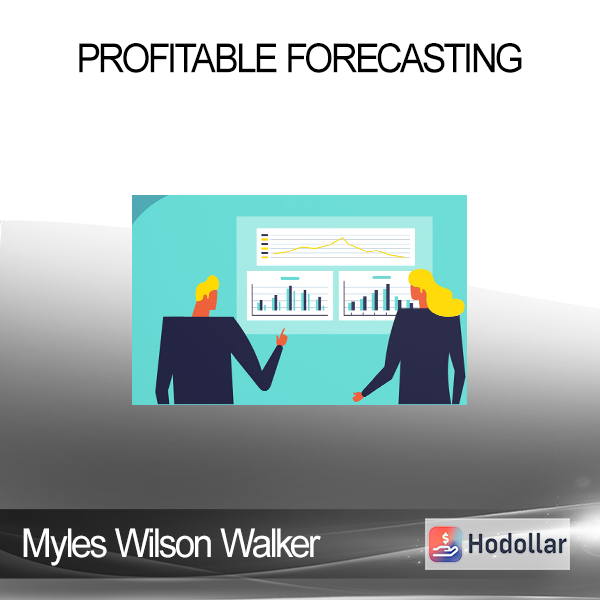 PROFITABLE FORECASTING

Myles Wilson Walker

Hodollar